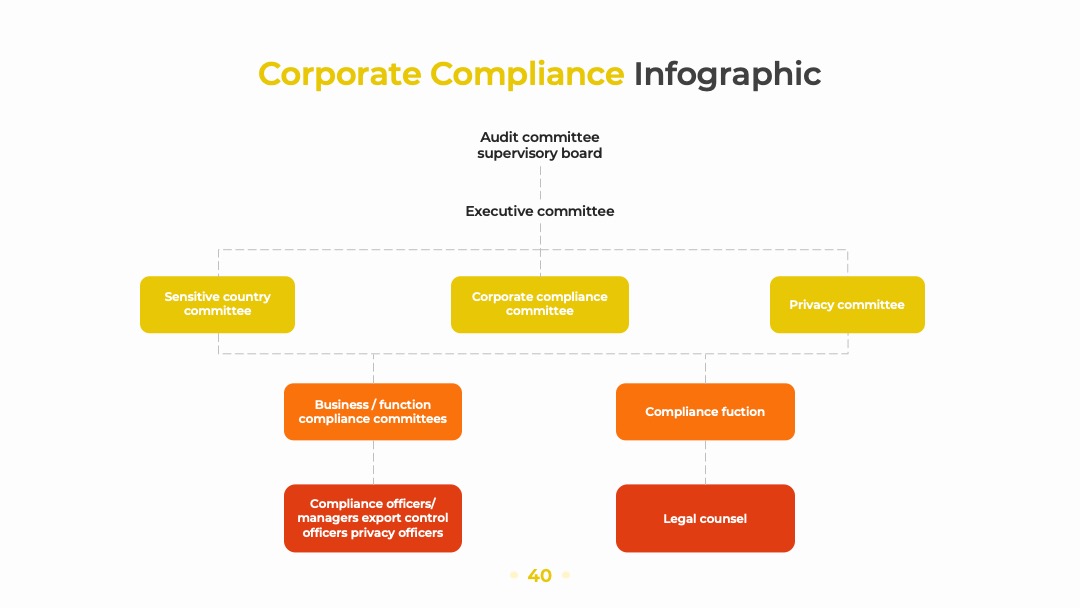 Corporate Compliance Infographic

Audit committee supervisory board

Executive committee

Sensitive country committee

Corporate compliance committee

Privacy committee

Business / function compliance committees

Compliance fuction

Compliance officers/ managers export control officers privacy officers

Legal counsel

40